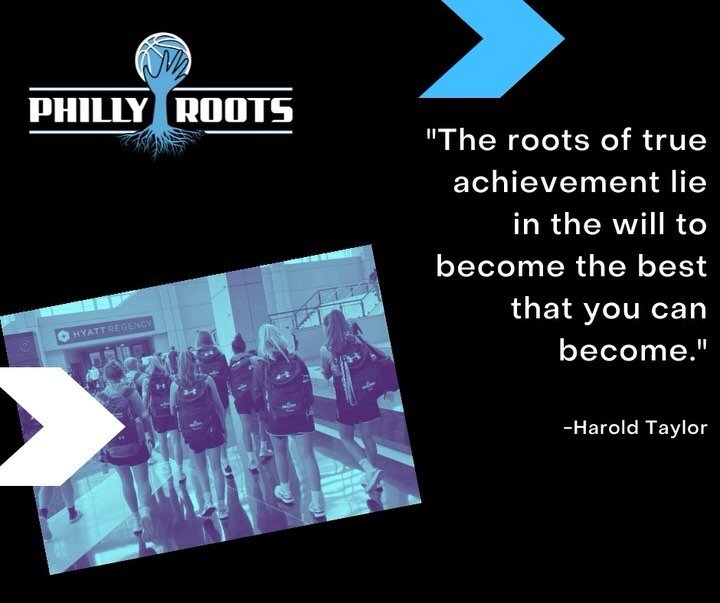 PHILLY ROOTS

"The roots of true achievement lie in the will to become the best that you can become."

-Harold Taylor

HYATT REGENCY